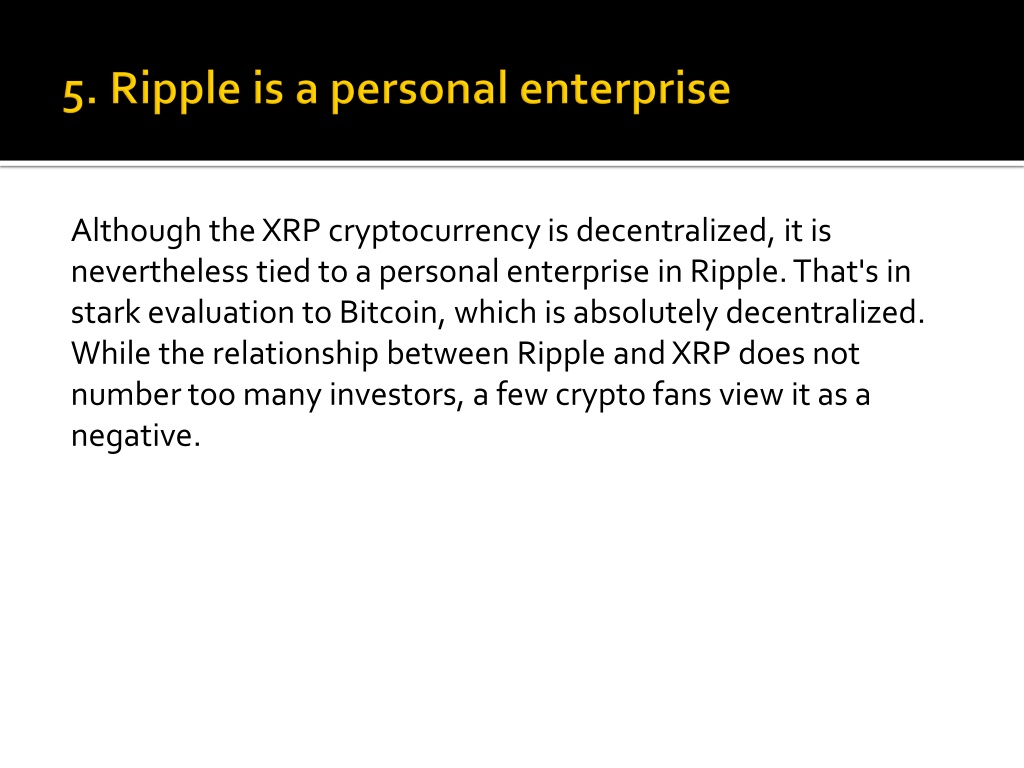 5. Ripple is a personal enterprise

Although the XRP cryptocurrency is decentralized, it is nevertheless tied to a personal enterprise in Ripple. That's in stark evaluation to Bitcoin, which is absolutely decentralized. While the relationship between Ripple and XRP does not number too many investors, a few crypto fans view it as a negative.